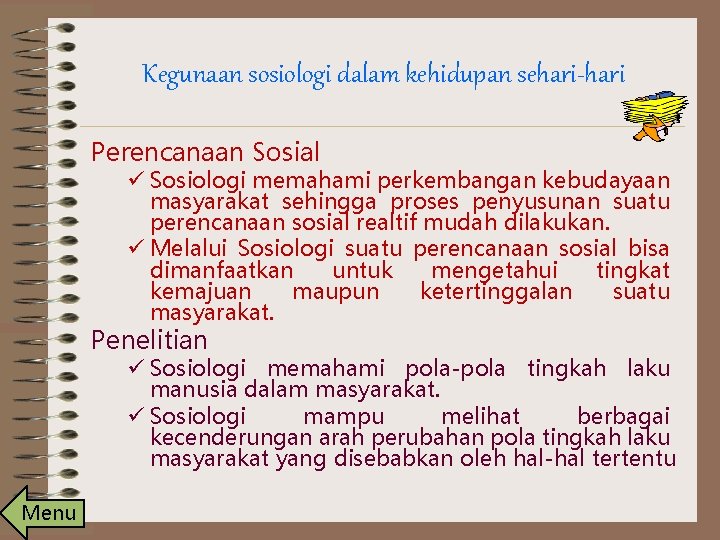 Kegunaan sosiologi dalam kehidupan sehari-hari

Perencanaan Sosial

✓ Sosiologi memahami perkembangan kebudayaan masyarakat sehingga proses penyusunan suatu perencanaan sosial realtif mudah dilakukan.

✓ Melalui Sosiologi suatu perencanaan sosial bisa dimanfaatkan untuk mengetahui tingkat kemajuan maupun ketertinggalan suatu masyarakat.

Penelitian

✓ Sosiologi memahami pola-pola tingkah laku manusia dalam masyarakat.

✓ Sosiologi mampu melihat berbagai kecenderungan arah perubahan pola tingkah laku masyarakat yang disebabkan oleh hal-hal tertentu

Menu